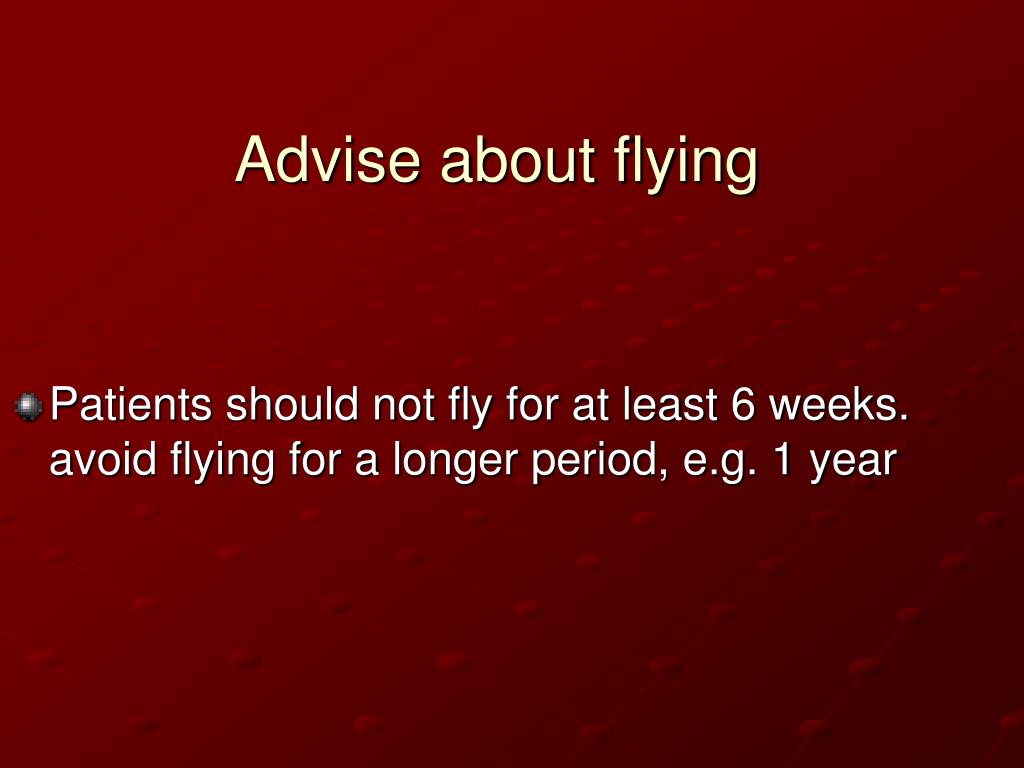 Advise about flying

Patients should not fly for at least 6 weeks. avoid flying for a longer period, e.g. 1 year